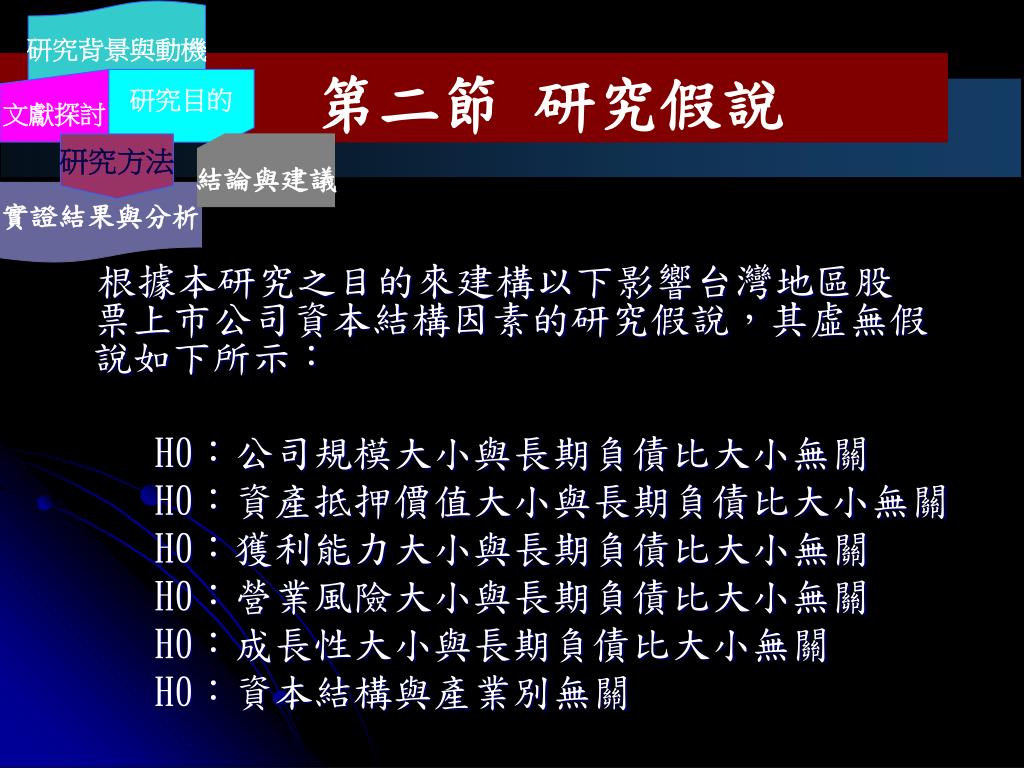 研究背景與動機

文獻探討

研究目的

研究方法

結論與建議

實證結果與分析

第二節 研究假說

根據本研究之目的來建構以下影響台灣地區股票上市公司資本結構因素的研究假說，其虛無假說如下所示：

HO：公司規模大小與長期負債比大小無關
HO：資產抵押價值大小與長期負債比大小無關
HO：獲利能力大小與長期負債比大小無關
HO：營業風險大小與長期負債比大小無關
HO：成長性大小與長期負債比大小無關
HO：資本結構與產業別無關